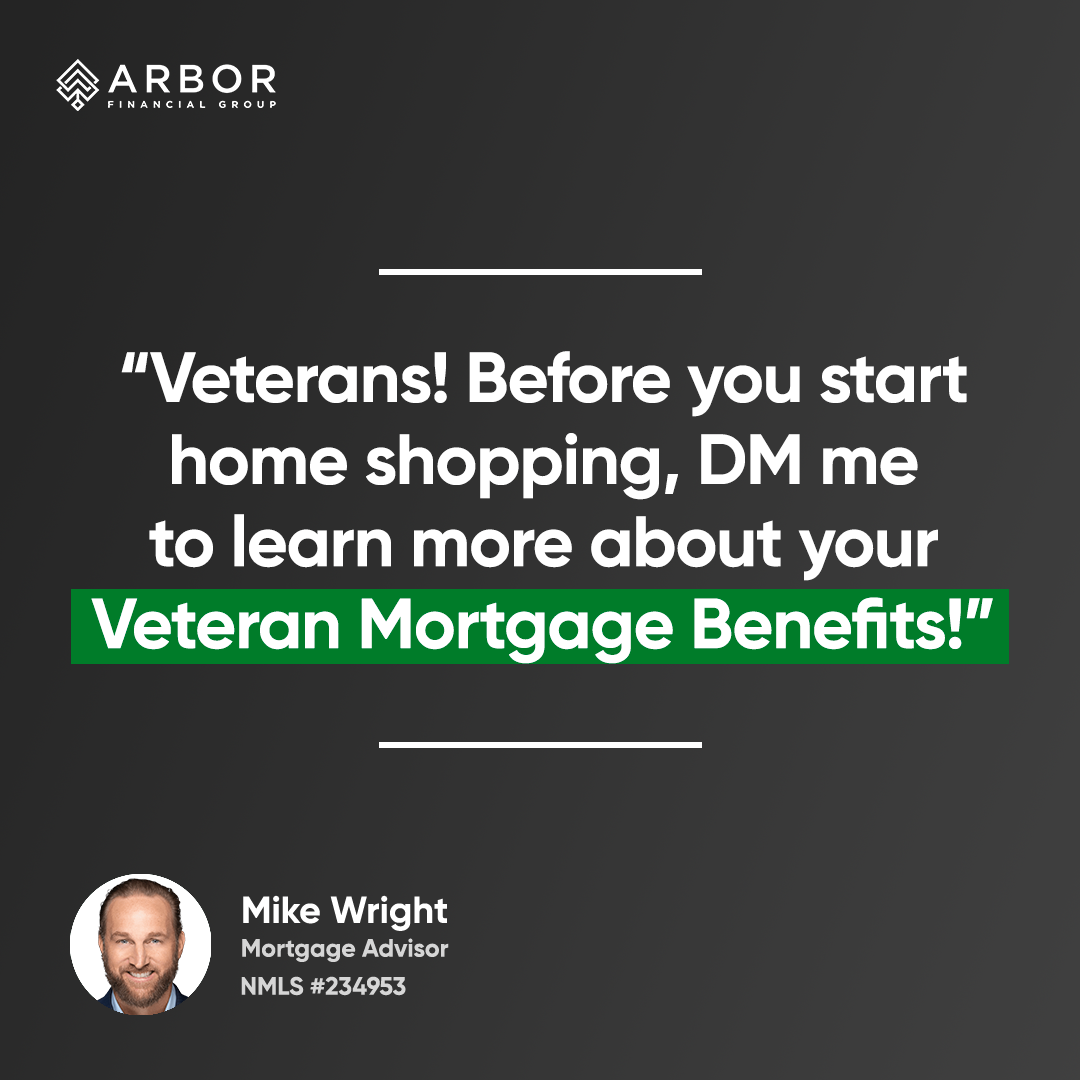 ARBOR
FINANCIAL GROUP

“Veterans! Before you start home shopping, DM me to learn more about your Veteran Mortgage Benefits!”

Mike Wright
Mortgage Advisor
NMLS #234953